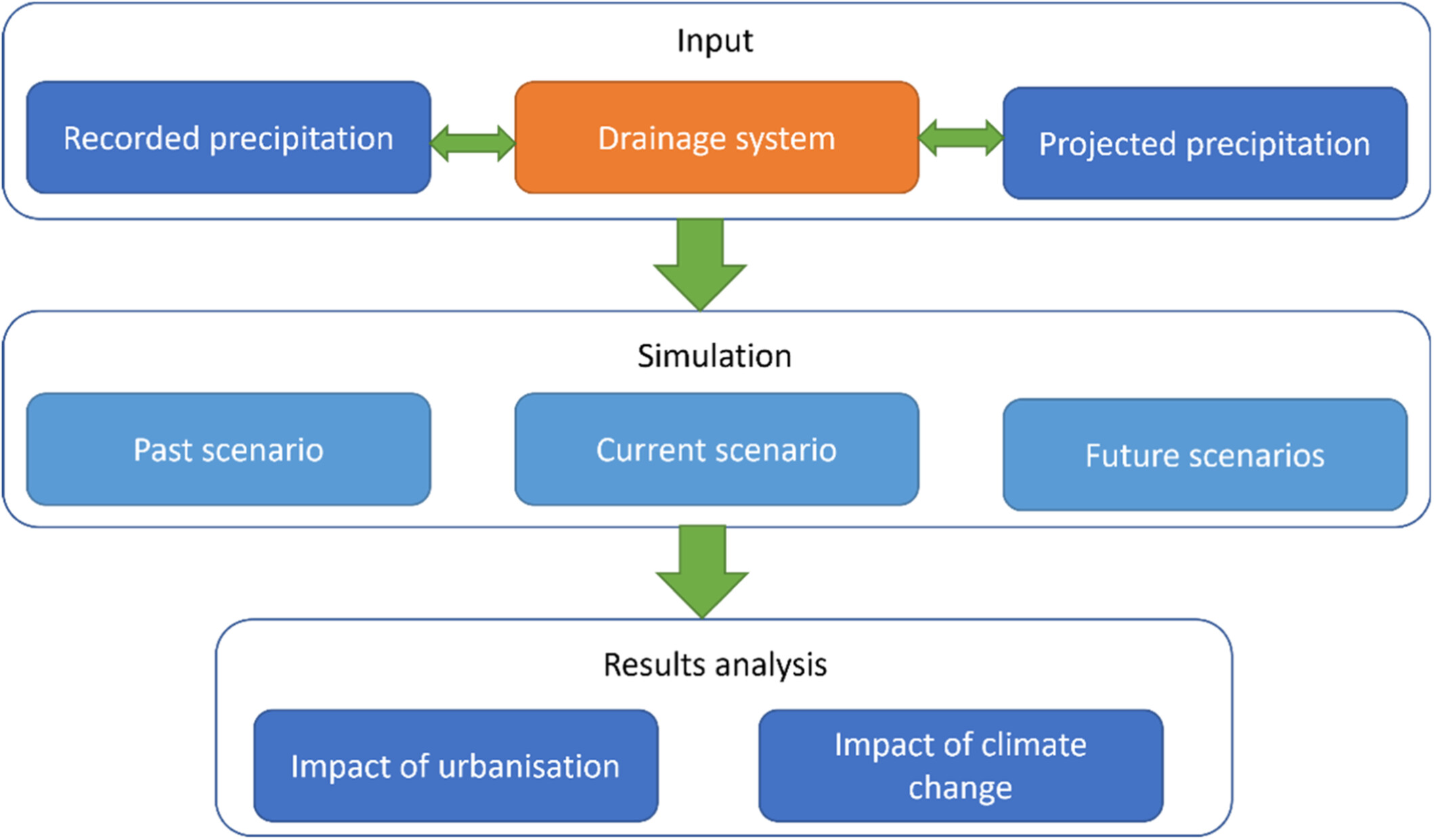 Input

Recorded precipitation

Drainage system

Projected precipitation

Simulation

Past scenario

Current scenario

Future scenarios

Results analysis

Impact of urbanisation

Impact of climate change